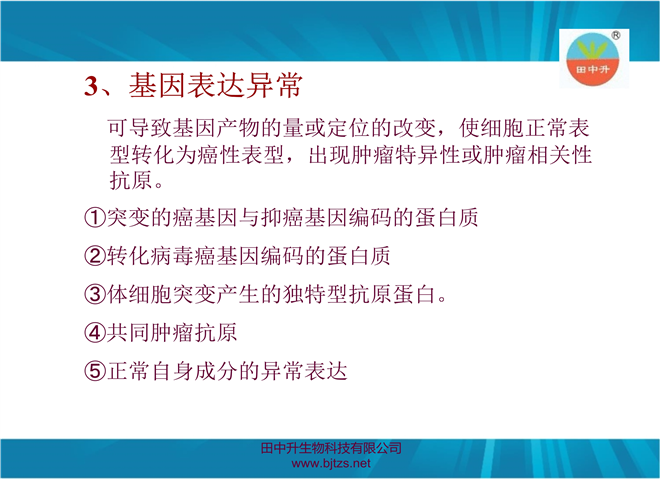 田中升

3、基因表达异常

可导致基因产物的量或定位的改变，使细胞正常表型转化为癌性表型，出现肿瘤特异性或肿瘤相关性抗原。

①突变的癌基因与抑癌基因编码的蛋白质

②转化病毒癌基因编码的蛋白质

③体细胞突变产生的独特型抗原蛋白。

④共同肿瘤抗原

⑤正常自身成分的异常表达

田中升生物科技有限公司
www.bjtzs.net